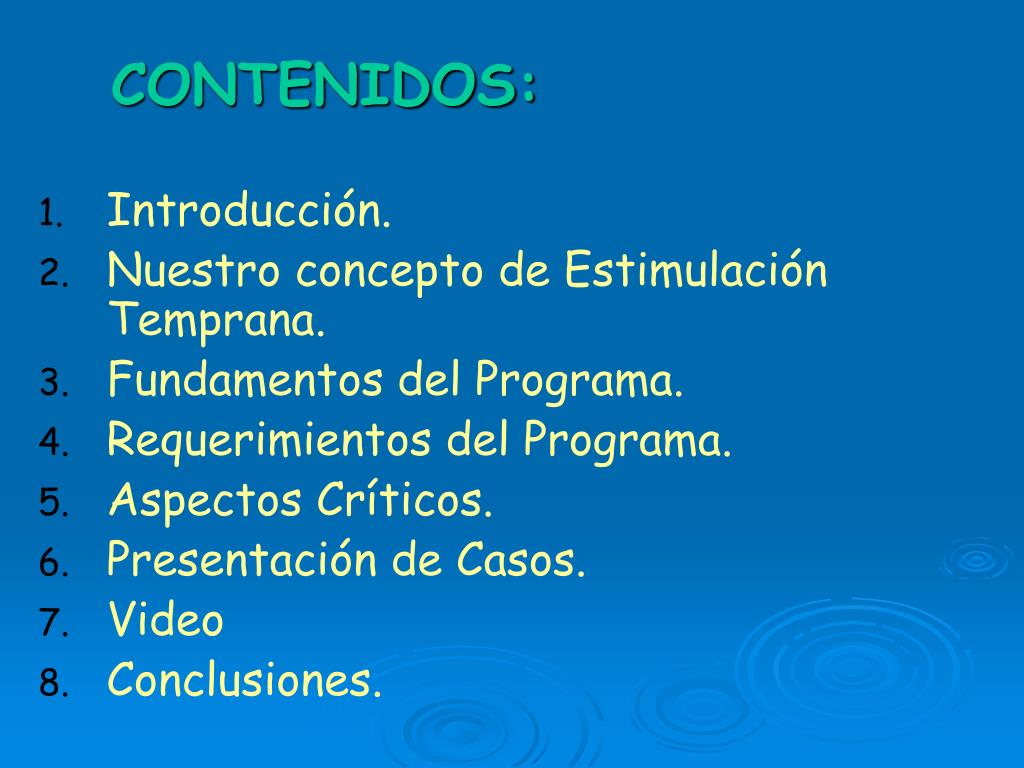 CONTENIDOS:

1. Introducción.
2. Nuestro concepto de Estimulación Temprana.
3. Fundamentos del Programa.
4. Requerimientos del Programa.
5. Aspectos Críticos.
6. Presentación de Casos.
7. Video
8. Conclusiones.